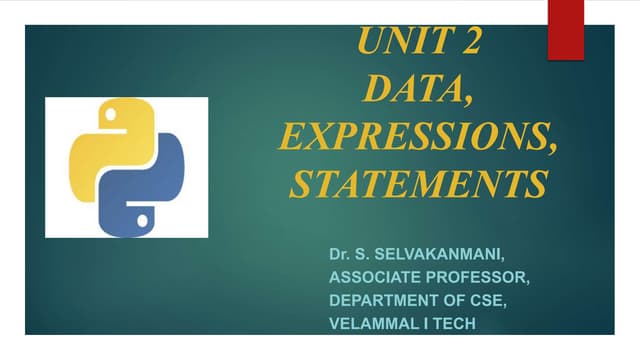 UNIT 2
DATA,
EXPRESSIONS,
STATEMENTS

Dr. S. SELVAKANMANI,
ASSOCIATE PROFESSOR,
DEPARTMENT OF CSE,
VELAMMAL I TECH